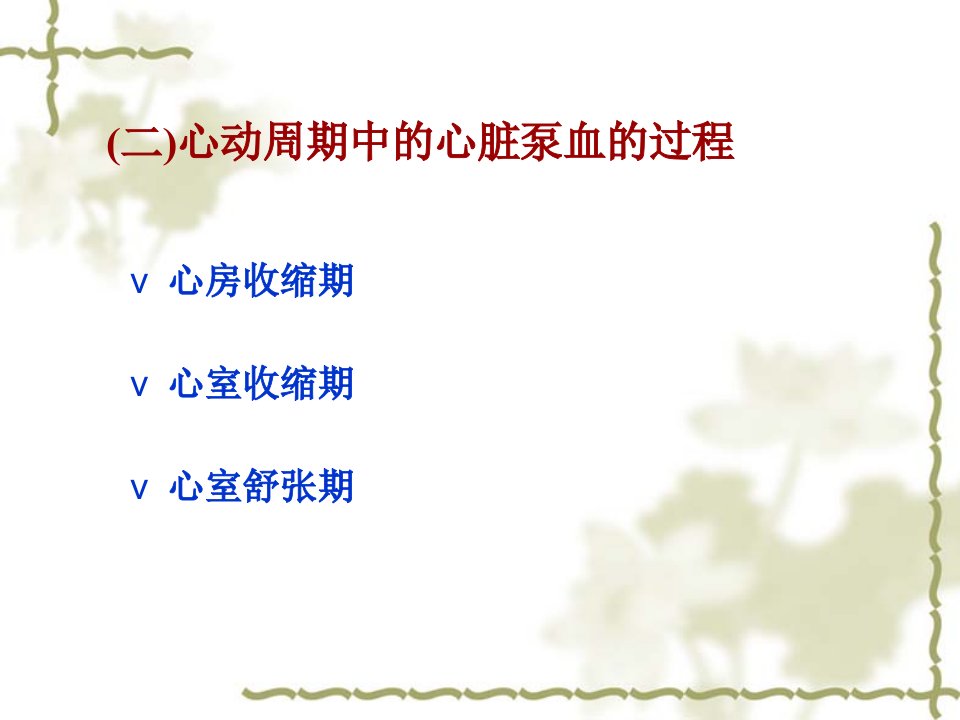 (二)心动周期中的心脏泵血的过程

v 心房收缩期

v 心室收缩期

v 心室舒张期